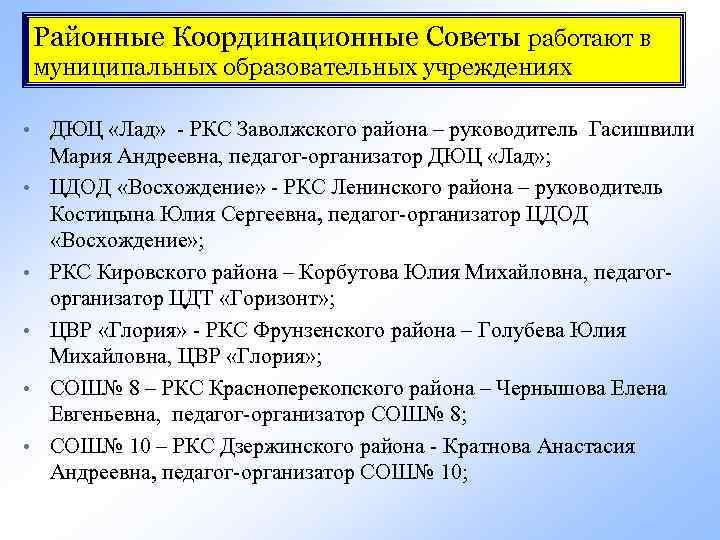 Районные Координационные Советы работают в муниципальных образовательных учреждениях

• ДЮЦ «Лад» - РКС Заволжского района – руководитель Гасишвили Мария Андреевна, педагог-организатор ДЮЦ «Лад»;
• ЦДОД «Восхождение» - РКС Ленинского района – руководитель Костицына Юлия Сергеевна, педагог-организатор ЦДОД «Восхождение»;
• РКС Кировского района – Корбутова Юлия Михайловна, педагог-организатор ЦДТ «Горизонт»;
• ЦВР «Глория» - РКС Фрунзенского района – Голубева Юлия Михайловна, ЦВР «Глория»;
• СОШ№ 8 – РКС Красноперекопского района – Чернышова Елена Евгеньевна, педагог-организатор СОШ№ 8;
• СОШ№ 10 – РКС Дзержинского района - Кратнова Анастасия Андреевна, педагог-организатор СОШ№ 10;